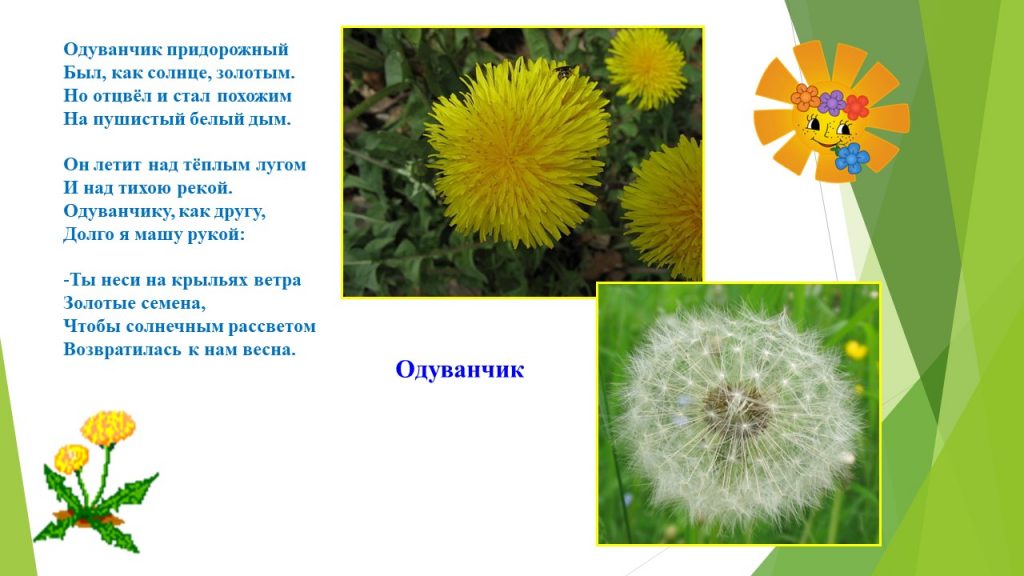 Одуванчик придорожный
Был, как солнце, золотым.
Но отцвёл и стал похожим
На пушистый белый дым.

Он летит над тёплым лугом
И над тихою рекой.
Одуванчику, как другу,
Долго я машу рукой:

-Ты неси на крыльях ветра
Золотые семена,
Чтобы солнечным рассветом
Возвратилась к нам весна.

Одуванчик